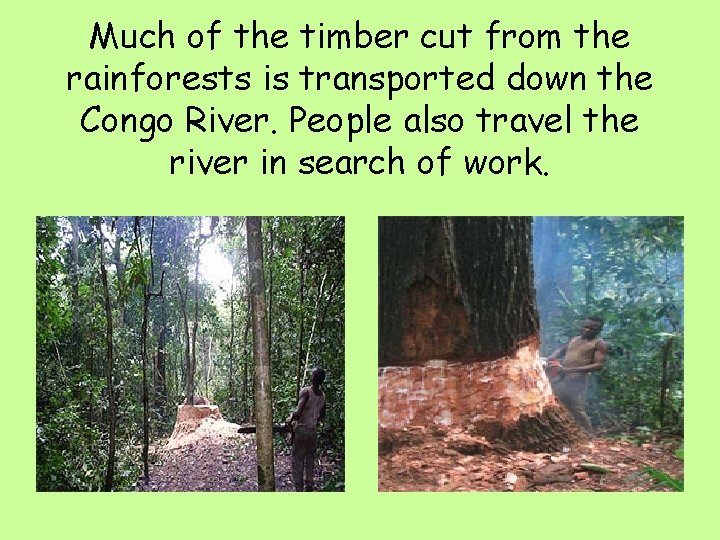 Much of the timber cut from the rainforests is transported down the Congo River. People also travel the river in search of work.